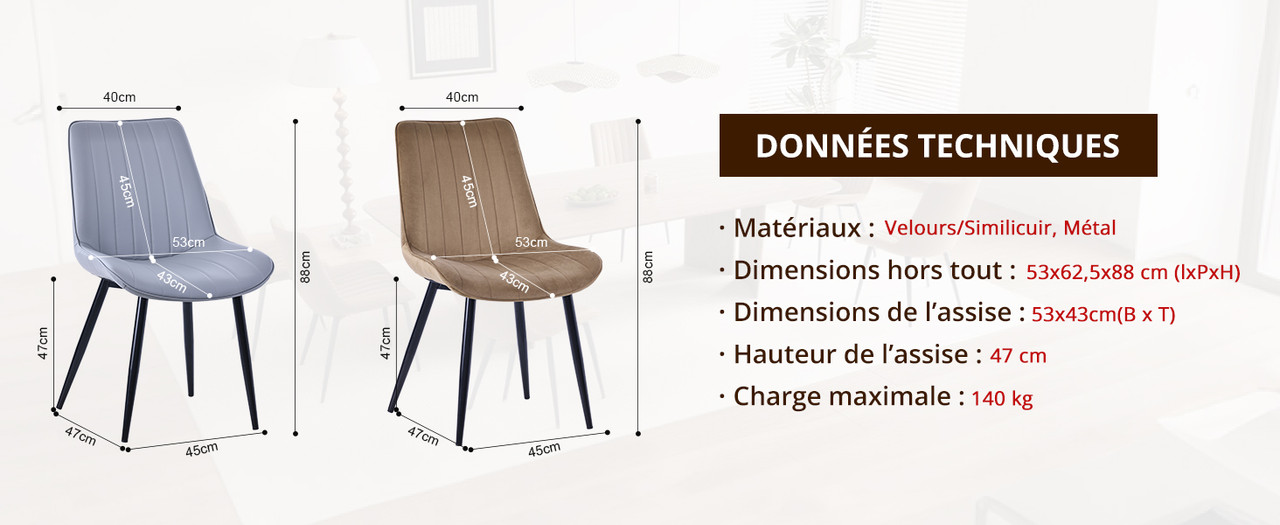 40cm
45cm
53cm
43cm
88cm
47cm
47cm
45cm

40cm
45cm
53cm
43cm
88cm
47cm
47cm
45cm

DONNÉES TECHNIQUES

· Matériaux : Velours/Similicuir, Métal
· Dimensions hors tout : 53x62,5x88 cm (lxPxH)
· Dimensions de l'assise : 53x43cm(B x T)
· Hauteur de l'assise : 47 cm
· Charge maximale : 140 kg